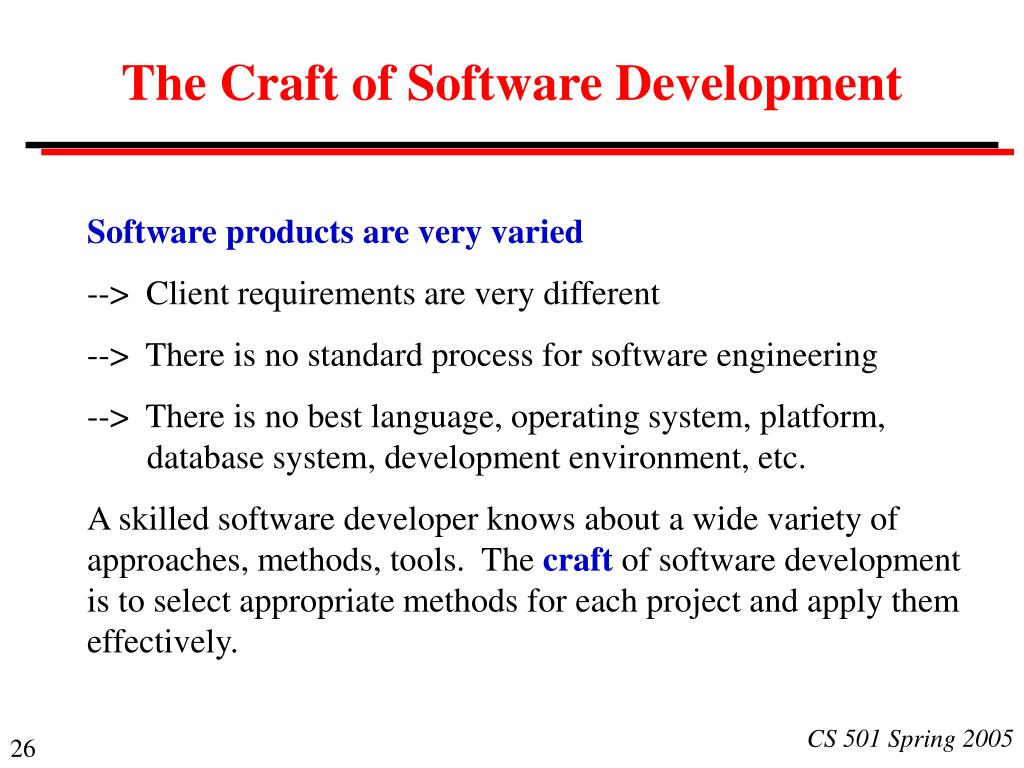 The Craft of Software Development

Software products are very varied

--> Client requirements are very different

--> There is no standard process for software engineering

--> There is no best language, operating system, platform, database system, development environment, etc.

A skilled software developer knows about a wide variety of approaches, methods, tools. The craft of software development is to select appropriate methods for each project and apply them effectively.

26

CS 501 Spring 2005